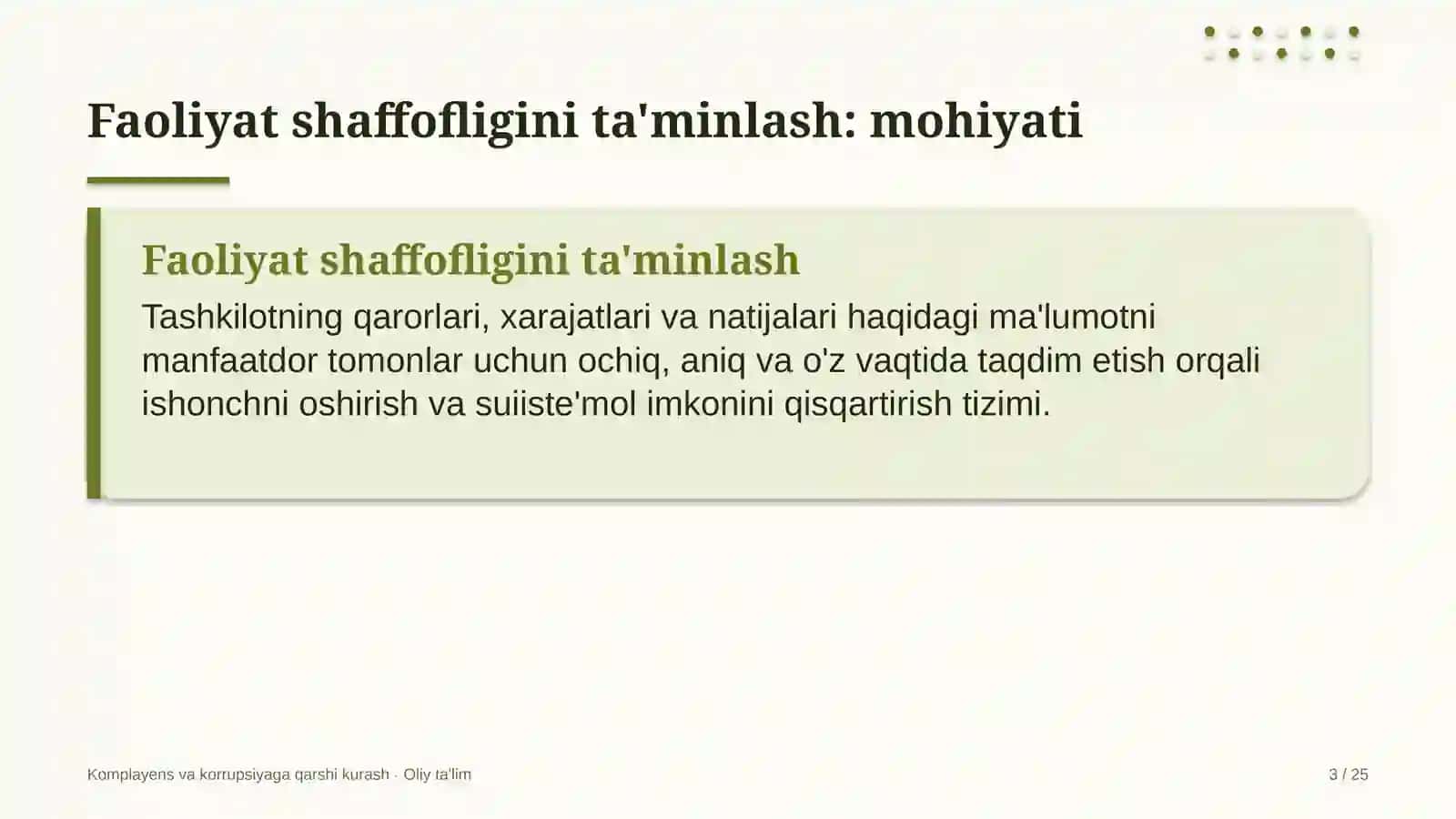 Faoliyat shaffofligini ta'minlash: mohiyati

Faoliyat shaffofligini ta'minlash

Tashkilotning qarorlari, xarajatlari va natijalari haqidagi ma'lumotni manfaatdor tomonlar uchun ochiq, aniq va o'z vaqtida taqdim etish orqali ishonchni oshirish va suiiste'mol imkonini qisqartirish tizimi.

Komplayens va korrupsiyaga qarshi kurash · Oliy ta'lim

3 / 25